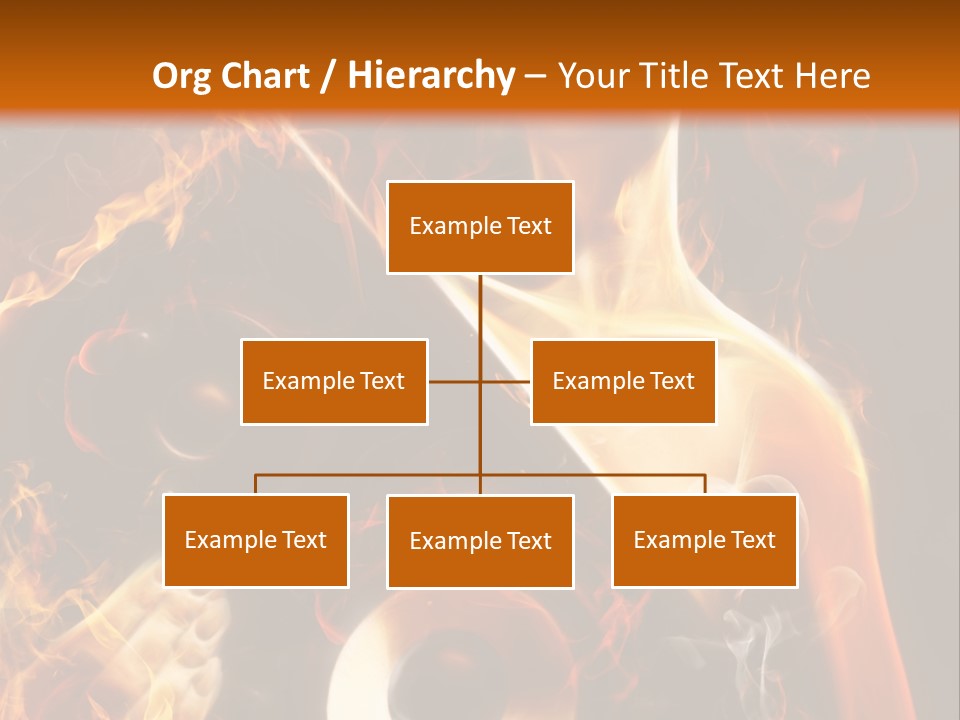 Org Chart / Hierarchy – Your Title Text Here

Example Text

Example Text

Example Text

Example Text

Example Text

Example Text